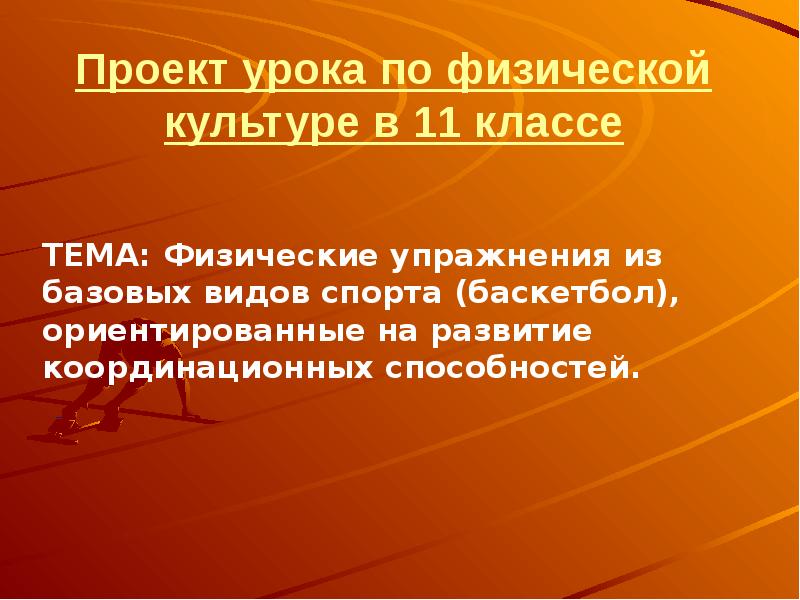 Проект урока по физической культуре в 11 классе

ТЕМА: Физические упражнения из базовых видов спорта (баскетбол), ориентированные на развитие координационных способностей.